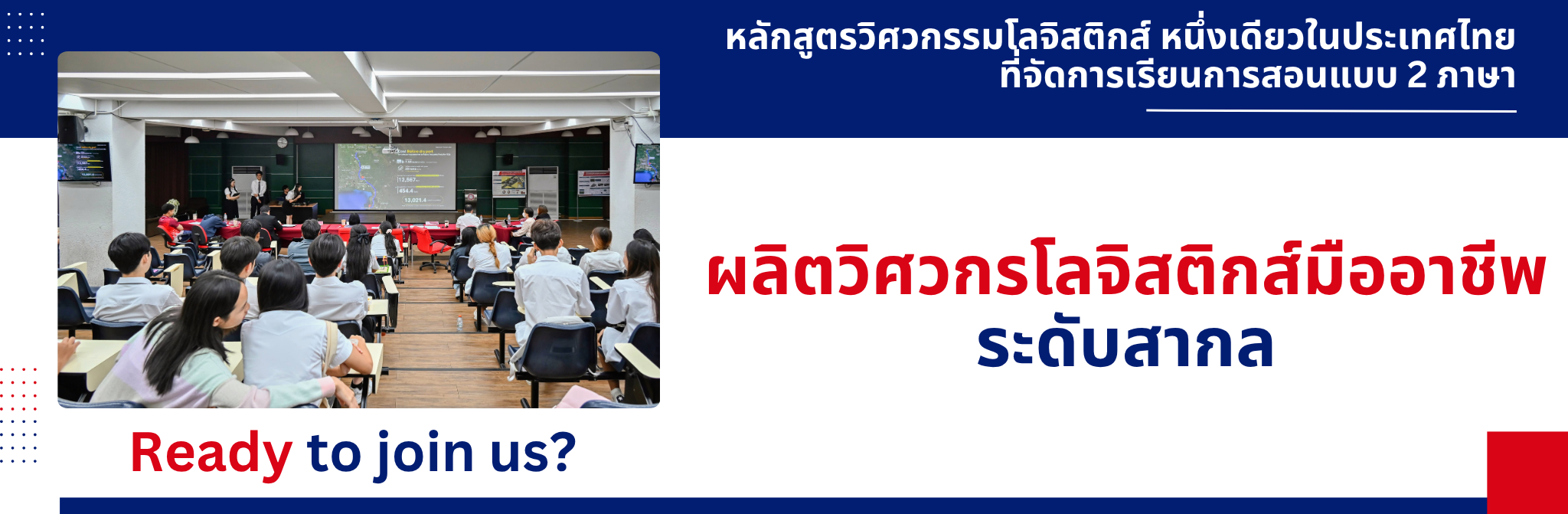 หลักสูตรวิศวกรรมโลจิสติกส์ หนึ่งเดียวในประเทศไทย ที่จัดการเรียนการสอนแบบ 2 ภาษา

ผลิตวิศวกรโลจิสติกส์มืออาชีพ ระดับสากล

Ready to join us?